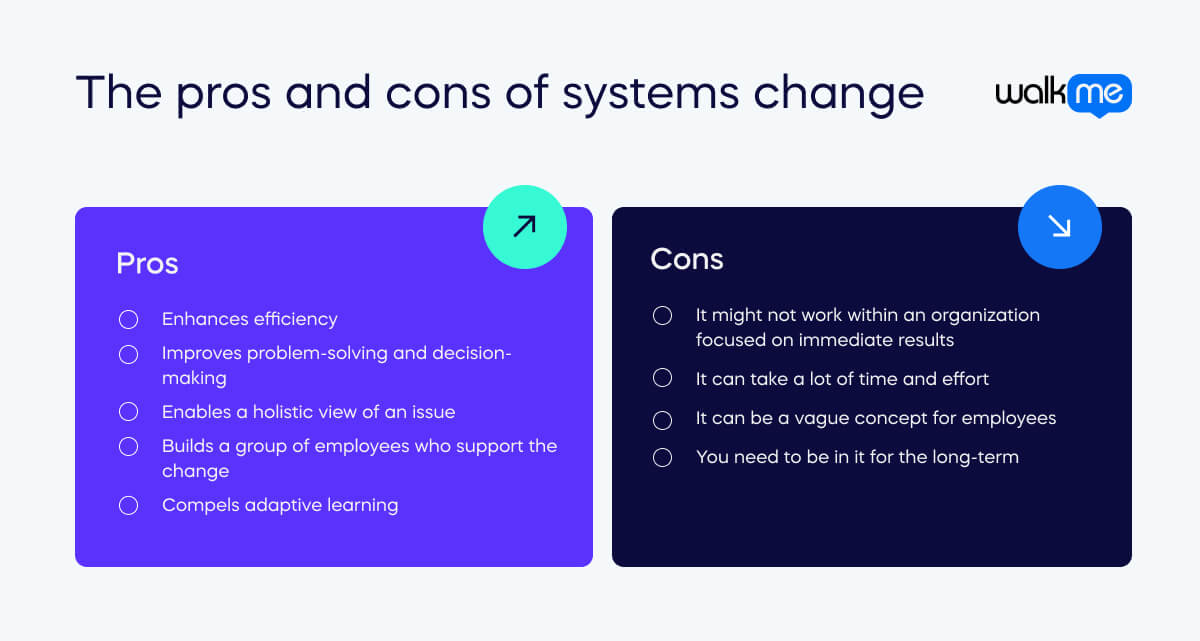 The pros and cons of systems change

walk me

Pros

Enhances efficiency

Improves problem-solving and decision-making

Enables a holistic view of an issue

Builds a group of employees who support the change

Compels adaptive learning

Cons

It might not work within an organization focused on immediate results

It can take a lot of time and effort

It can be a vague concept for employees

You need to be in it for the long-term